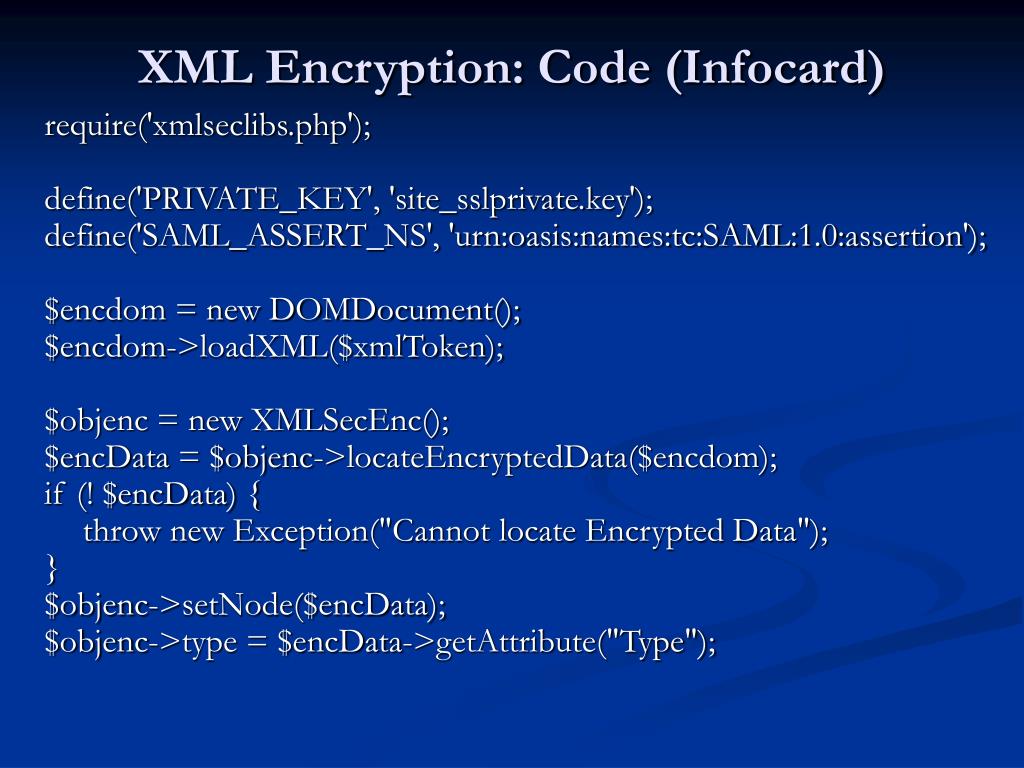 XML Encryption: Code (Infocard)

require('xmlseclibs.php');

define('PRIVATE_KEY', 'site_sslprivate.key');
define('SAML_ASSERT_NS', 'urn:oasis:names:tc:SAML:1.0:assertion');

$encdom = new DOMDocument();
$encdom->loadXML($xmlToken);

$objenc = new XMLSecEnc();
$encData = $objenc->locateEncryptedData($encdom);
if (! $encData) {
 throw new Exception("Cannot locate Encrypted Data");
}
$objenc->setNode($encData);
$objenc->type = $encData->getAttribute("Type");